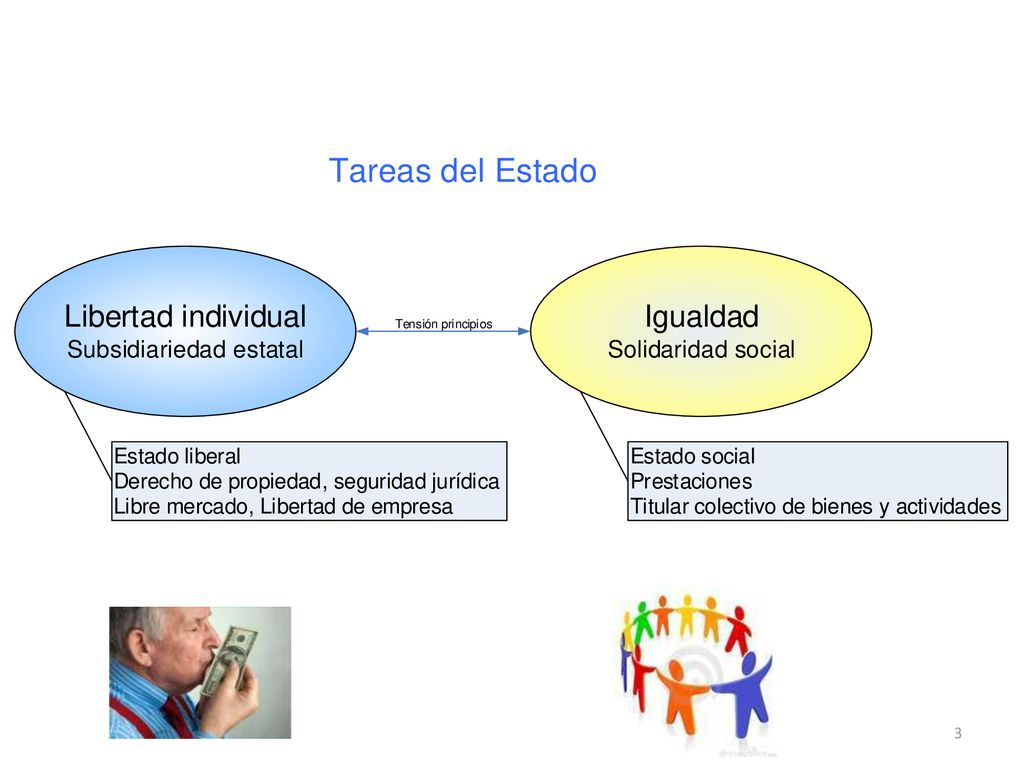 Tareas del Estado

Libertad individual
Subsidiariedad estatal

Tensión principios

Igualdad
Solidaridad social

Estado liberal
Derecho de propiedad, seguridad jurídica
Libre mercado, Libertad de empresa

Estado social
Prestaciones
Titular colectivo de bienes y actividades

3